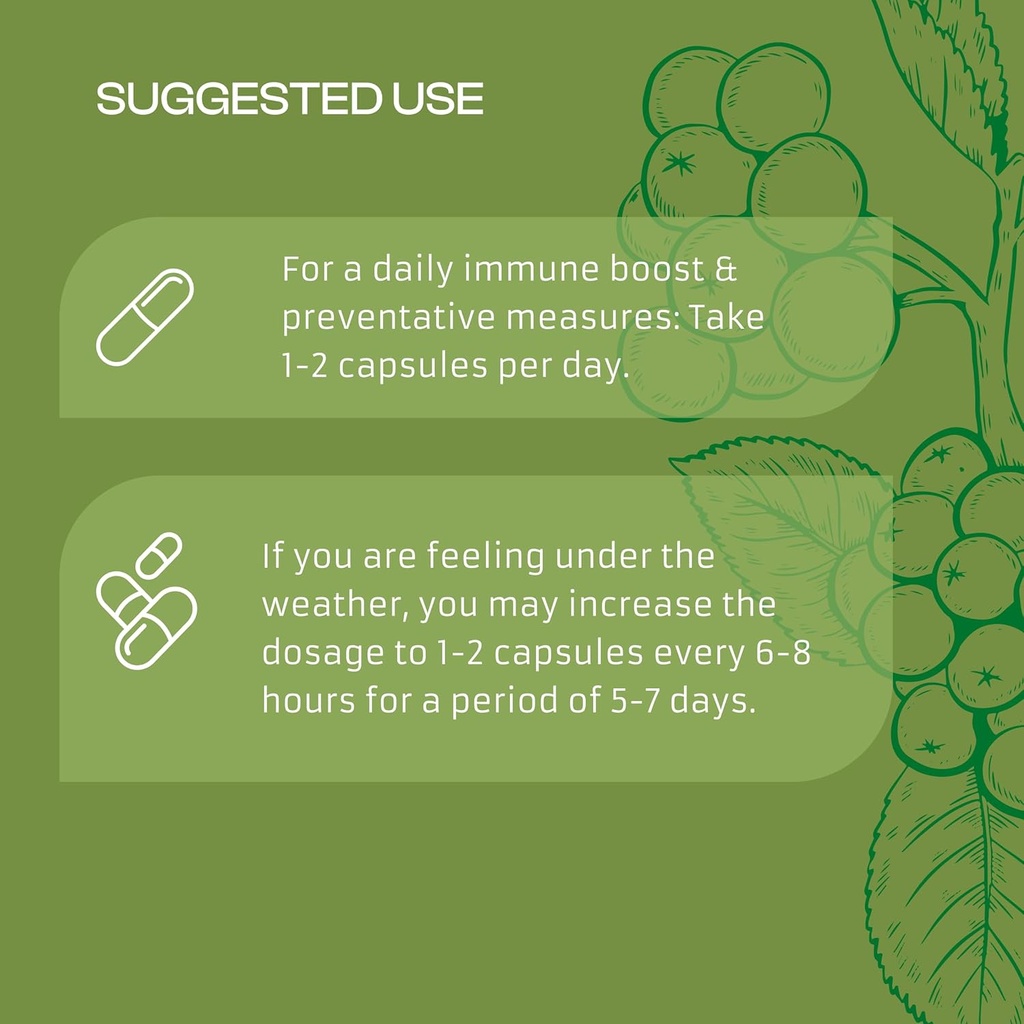 SUGGESTED USE

For a daily immune boost & preventative measures: Take 1-2 capsules per day.

If you are feeling under the weather, you may increase the dosage to 1-2 capsules every 6-8 hours for a period of 5-7 days.